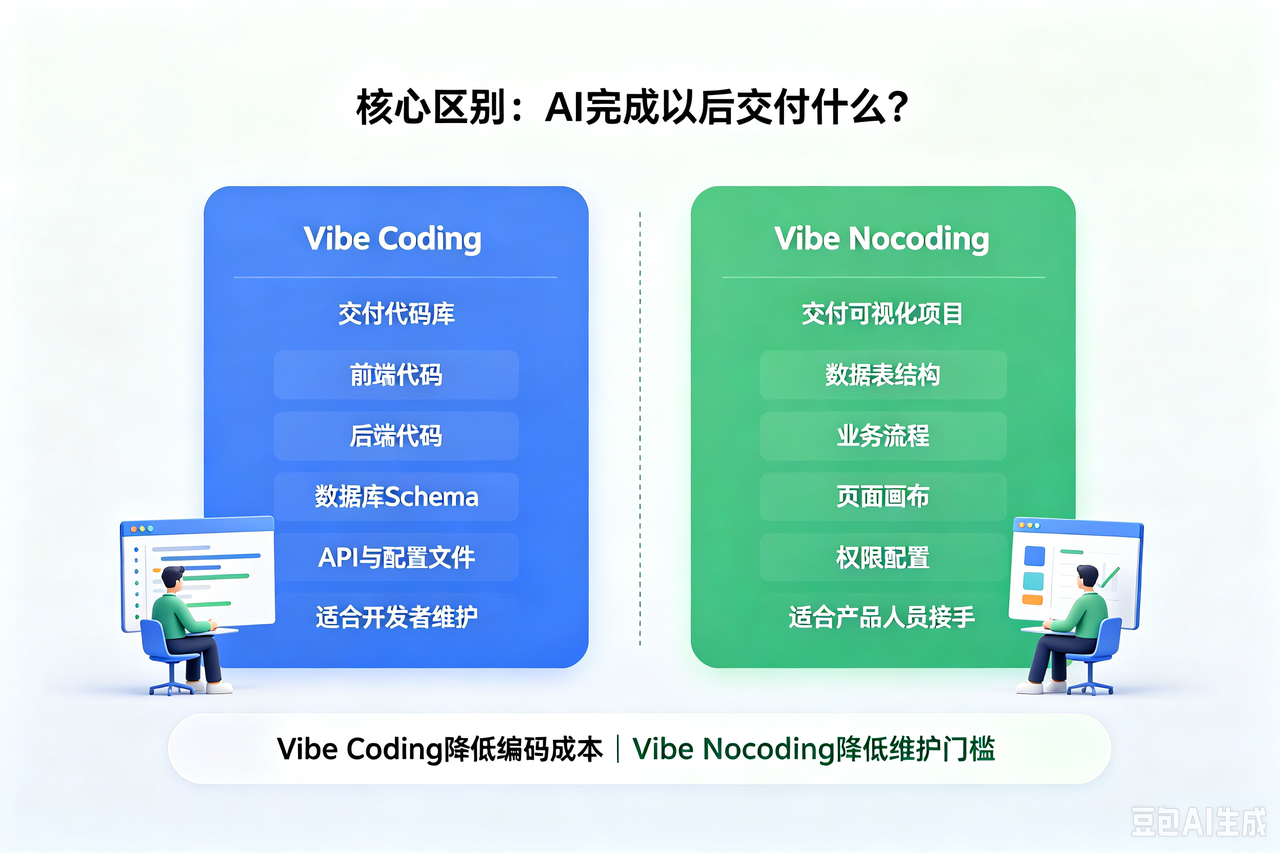 核心区别：AI完成以后交付什么？

Vibe Coding

交付代码库

前端代码

后端代码

数据库Schema

API与配置文件

适合开发者维护

Vibe Nocoding

交付可视化项目

数据表结构

业务流程

页面画布

权限配置

适合产品人员接手

Vibe Coding降低编码成本 | Vibe Nocoding降低维护门槛

豆包AI生成